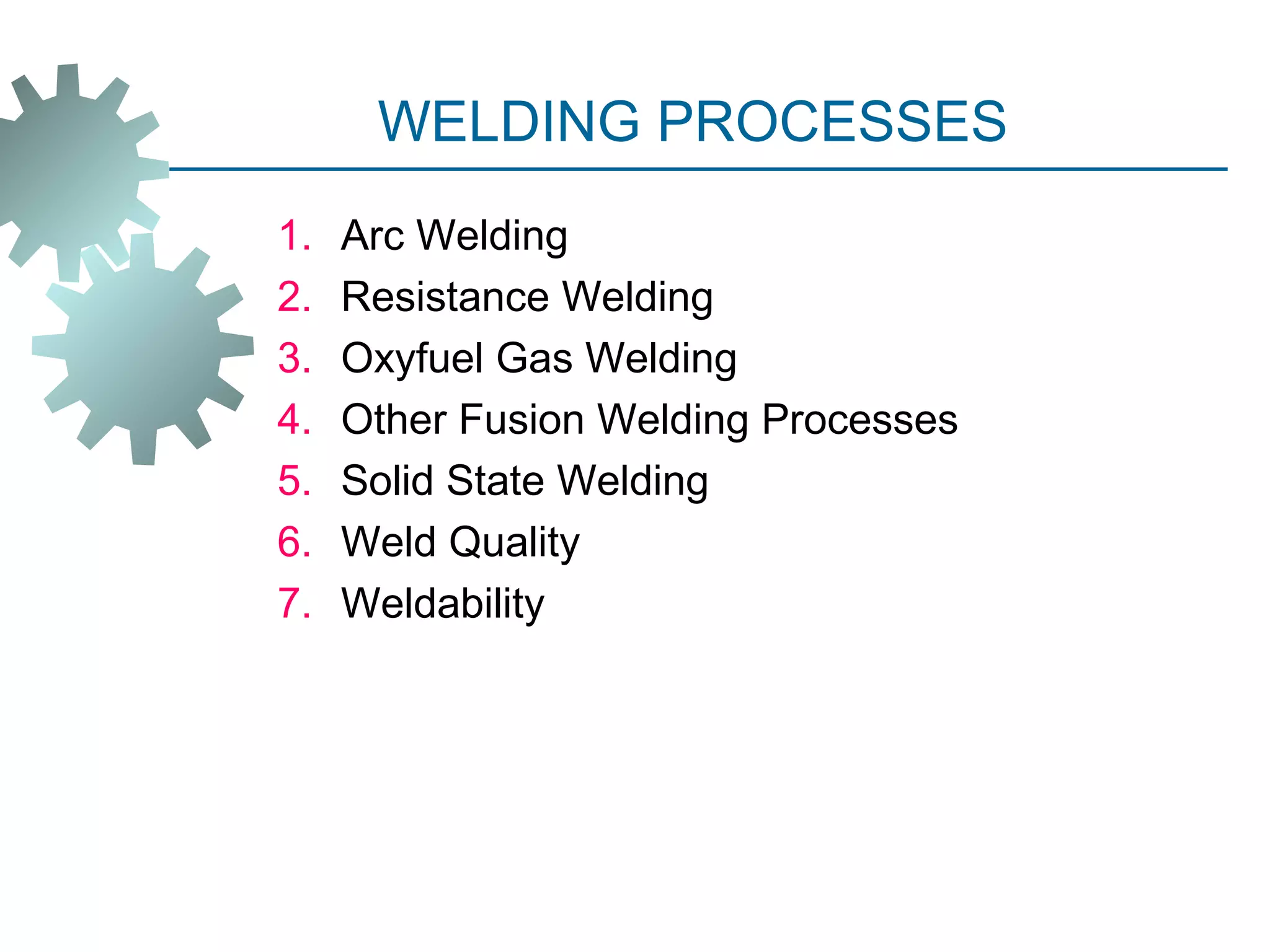 WELDING PROCESSES

1. Arc Welding
2. Resistance Welding
3. Oxyfuel Gas Welding
4. Other Fusion Welding Processes
5. Solid State Welding
6. Weld Quality
7. Weldability